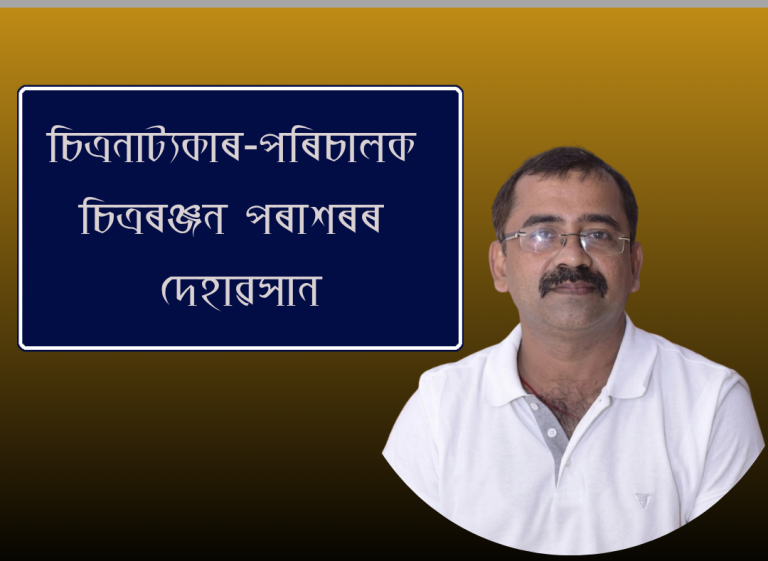 চিত্ৰনাট্যকাৰ-পৰিচালক চিত্ৰৰঞ্জন পৰাশৰৰ দেহাৱসান